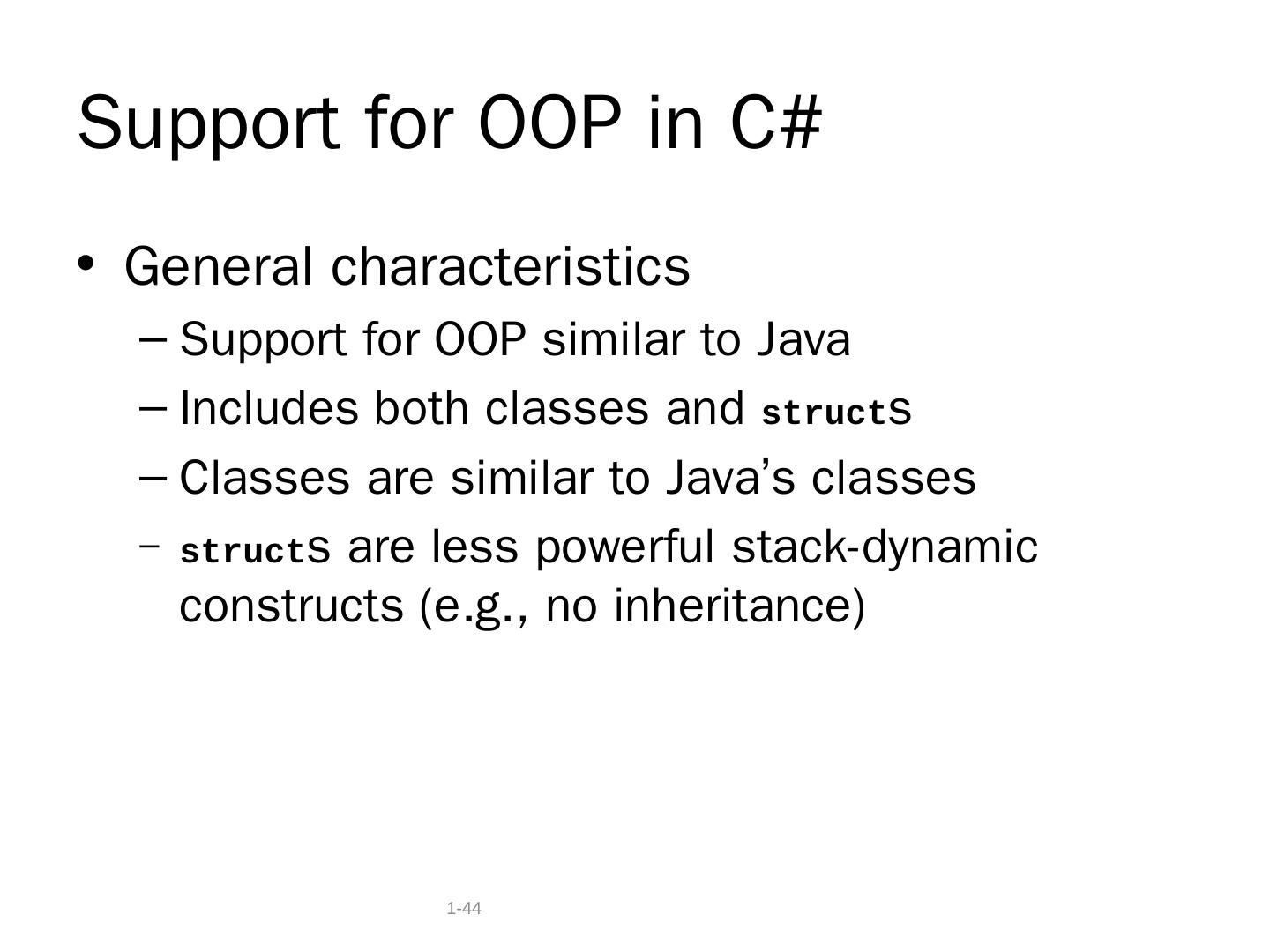 Support for OOP in C#

• General characteristics
– Support for OOP similar to Java
– Includes both classes and structs
– Classes are similar to Java’s classes
– structs are less powerful stack-dynamic constructs (e.g., no inheritance)

1-44